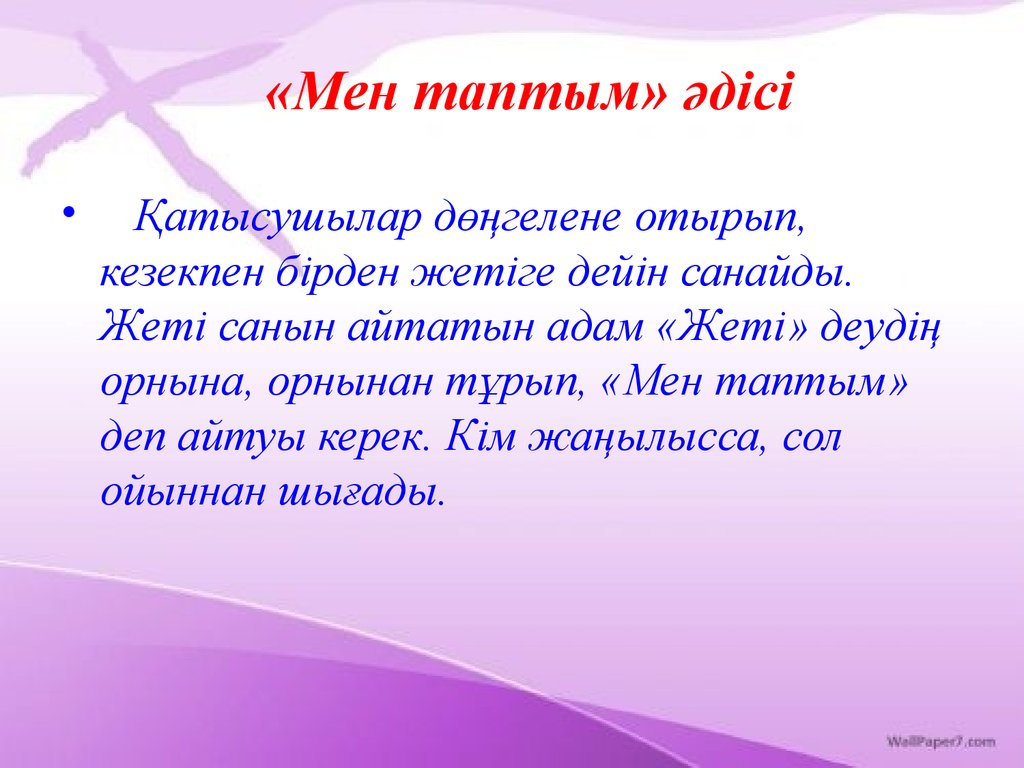 «Мен таптым» әдісі

• Қатысушылар дөңгелене отырып, кезекпен бірден жетіге дейін санайды. Жеті санын айтатын адам «Жеті» деудің орнына, орнынан тұрып, «Мен таптым» деп айтуы керек. Кім жаңылысса, сол ойыннан шығады.

WallPaper7.com